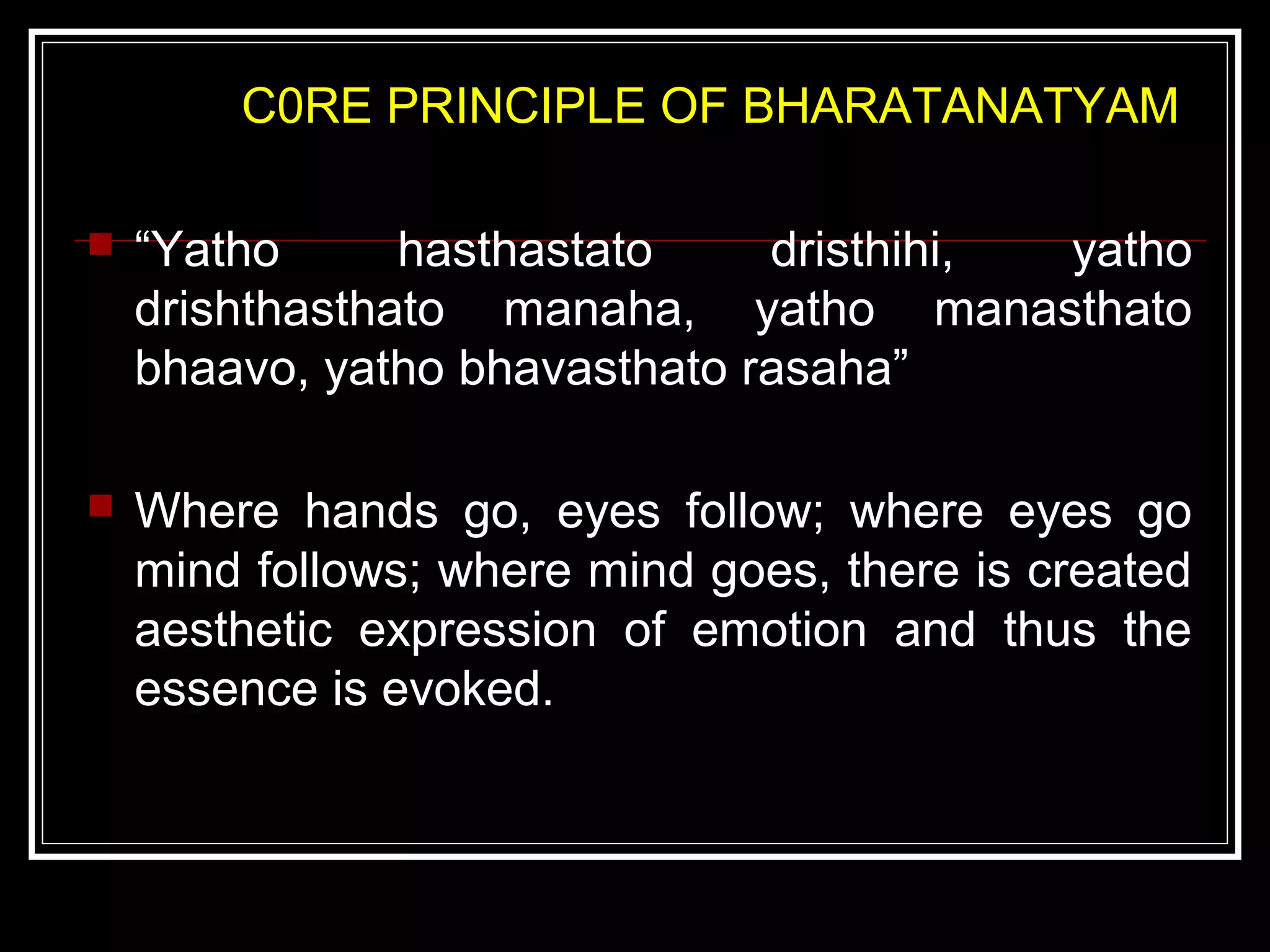 C0RE PRINCIPLE OF BHARATANATYAM

“Yatho hasthastato dristhihi, yatho drishthasthato manaha, yatho manasthato bhaavo, yatho bhavasthato rasaha”

Where hands go, eyes follow; where eyes go mind follows; where mind goes, there is created aesthetic expression of emotion and thus the essence is evoked.